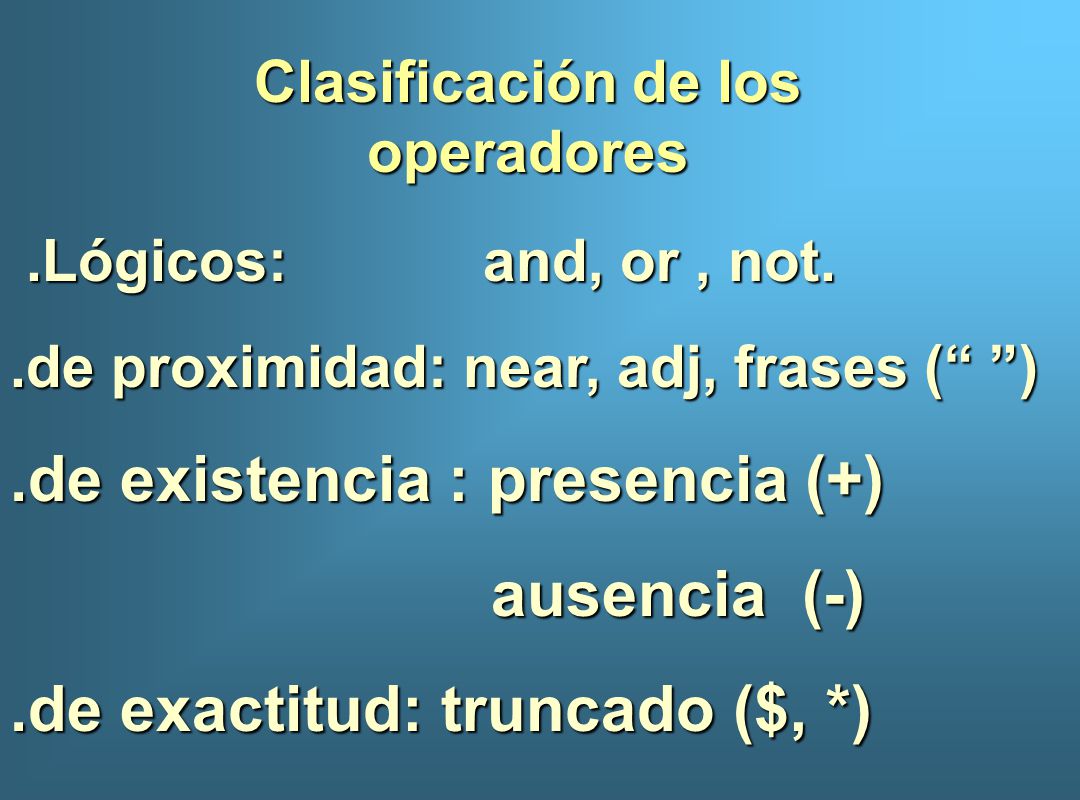 Clasificación de los operadores

.Lógicos: and, or , not.

.de proximidad: near, adj, frases (“ ”)

.de existencia : presencia (+)

ausencia (-)

.de exactitud: truncado ($, *)